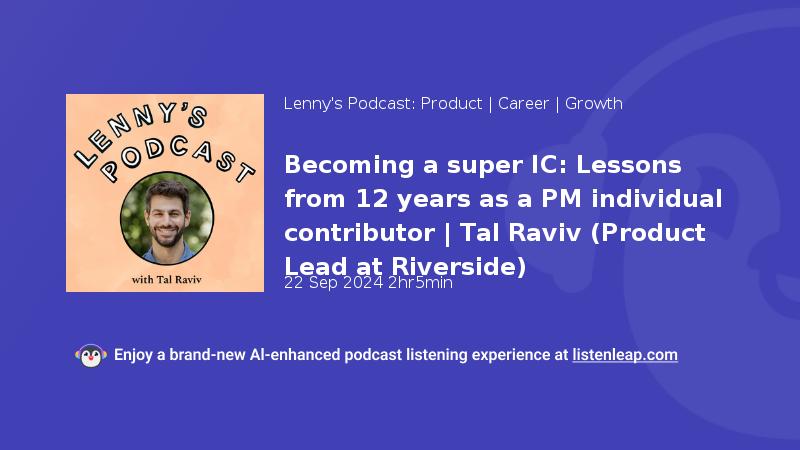 LENNY'S PODCAST

with Tal Raviv

Lenny's Podcast: Product | Career | Growth

Becoming a super IC: Lessons from 12 years as a PM individual contributor | Tal Raviv (Product Lead at Riverside)

22 Sep 2024 2hr5min

Enjoy a brand-new AI-enhanced podcast listening experience at listenleap.com